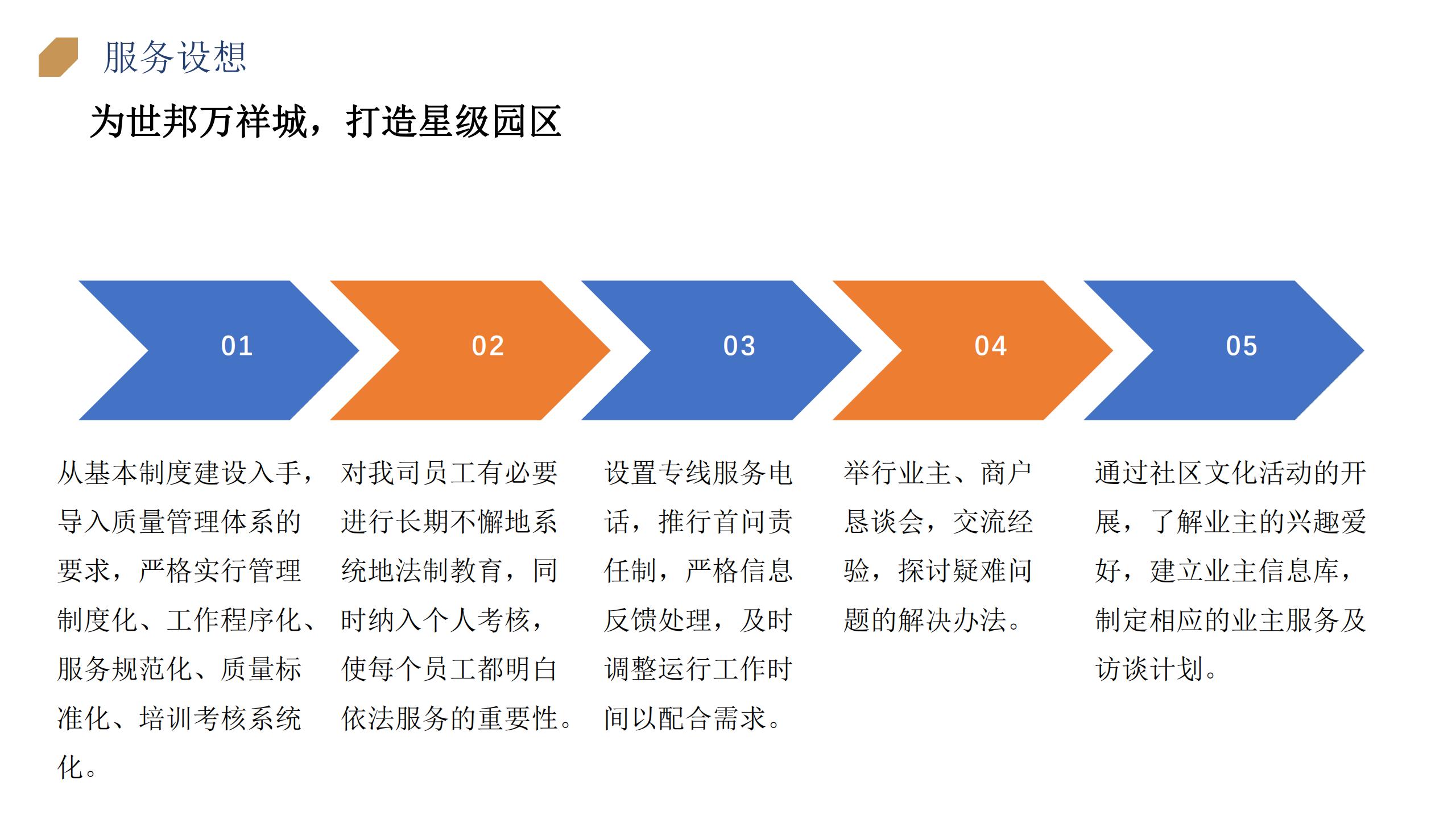 服务设想

为世邦万祥城，打造星级园区

01

02

03

04

05

从基本制度建设入手，导入质量管理体系的要求，严格实行管理制度化、工作程序化、服务规范化、质量标准化、培训考核系统化。

对我司员工有必要进行长期不懈地系统地法制教育，同时纳入个人考核，使每个员工都明白依法服务的重要性。

设置专线服务电话，推行首问责任制，严格信息反馈处理，及时调整运行工作时间以配合需求。

举行业主、商户恳谈会，交流经验，探讨疑难问题的解决办法。

通过社区文化活动的开展，了解业主的兴趣爱好，建立业主信息库，制定相应的业主服务及访谈计划。